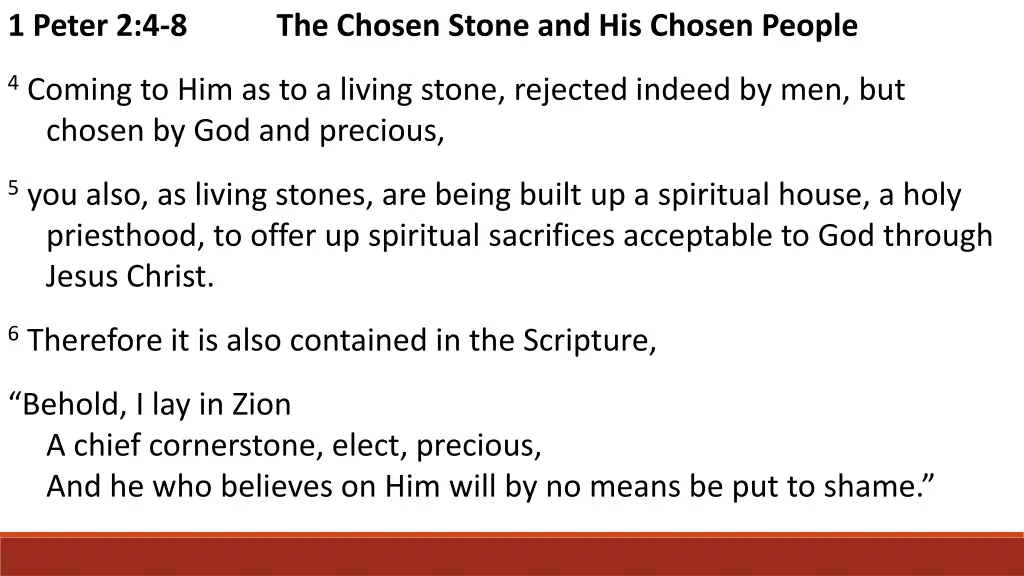 1 Peter 2:4-8 The Chosen Stone and His Chosen People

$^4$ Coming to Him as to a living stone, rejected indeed by men, but chosen by God and precious,

$^5$ you also, as living stones, are being built up a spiritual house, a holy priesthood, to offer up spiritual sacrifices acceptable to God through Jesus Christ.

$^6$ Therefore it is also contained in the Scripture,

“Behold, I lay in Zion
A chief cornerstone, elect, precious,
And he who believes on Him will by no means be put to shame.”